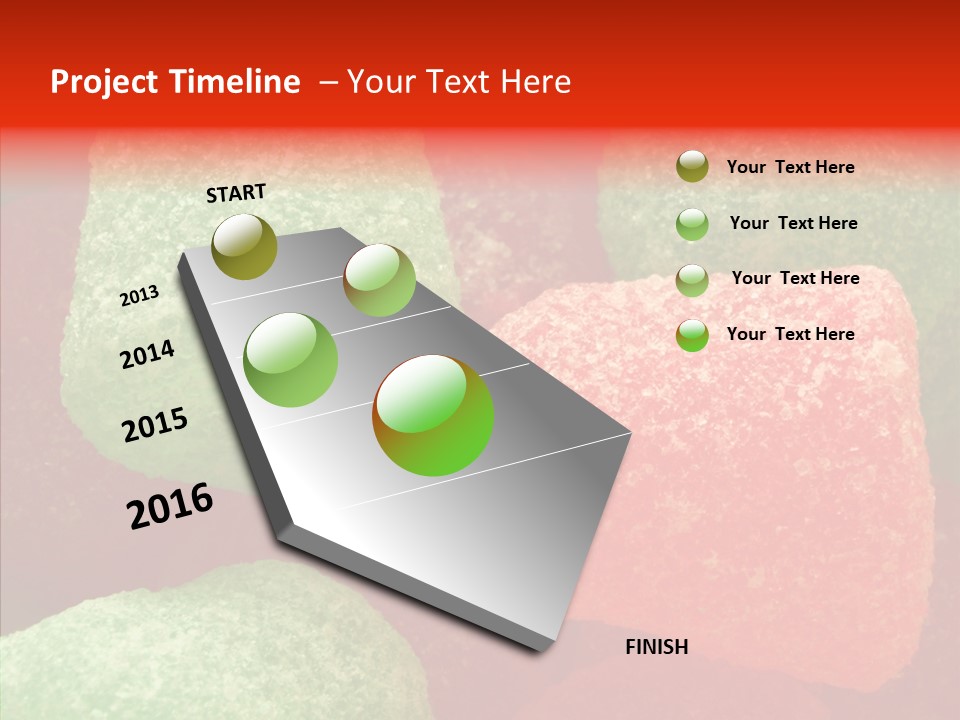 Project Timeline – Your Text Here

START

2013

2014

2015

2016

FINISH

Your Text Here

Your Text Here

Your Text Here

Your Text Here